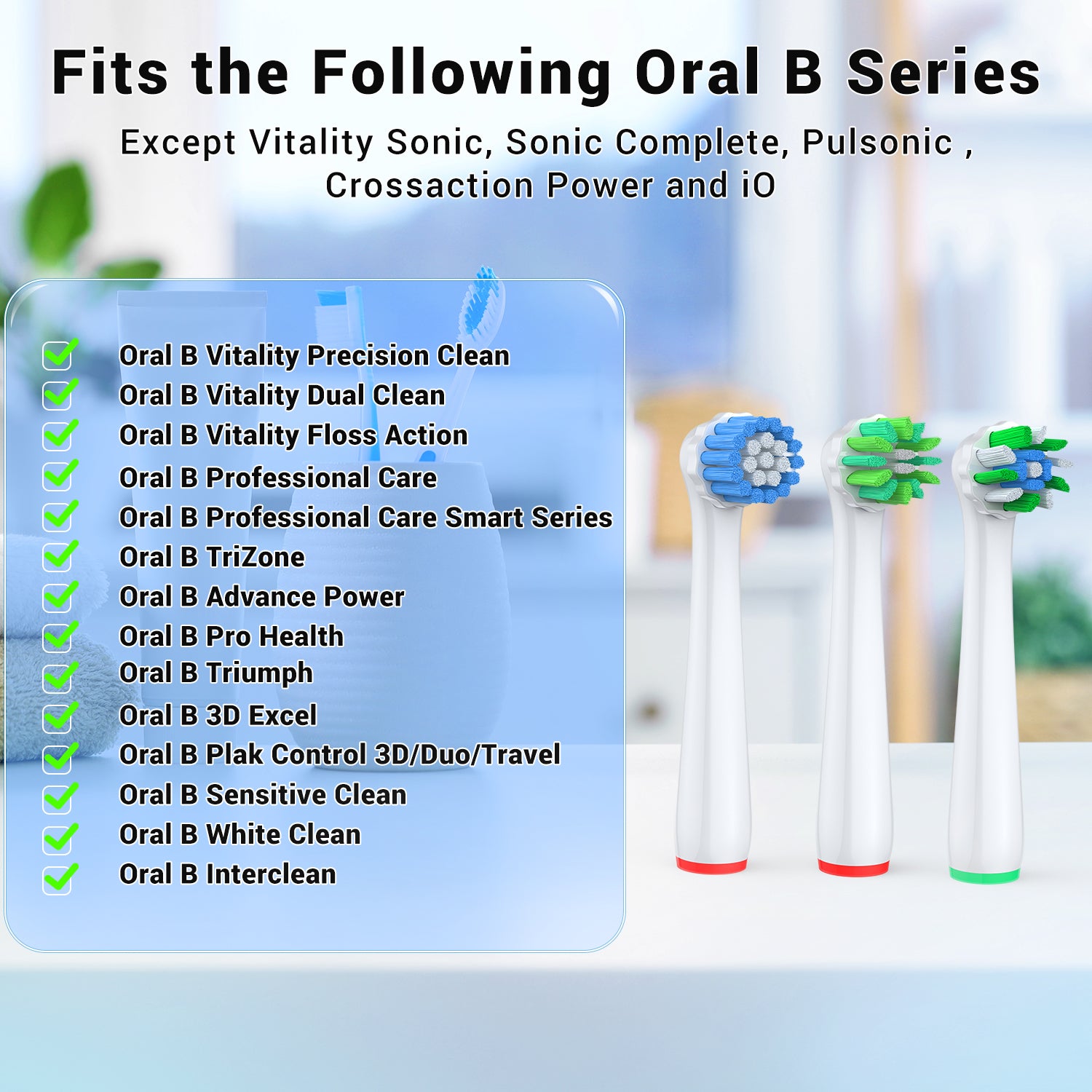 Fits the Following Oral B Series

Except Vitality Sonic, Sonic Complete, Pulsonic , Crossaction Power and iO

Oral B Vitality Precision Clean
Oral B Vitality Dual Clean
Oral B Vitality Floss Action
Oral B Professional Care
Oral B Professional Care Smart Series
Oral B TriZone
Oral B Advance Power
Oral B Pro Health
Oral B Triumph
Oral B 3D Excel
Oral B Plak Control 3D/Duo/Travel
Oral B Sensitive Clean
Oral B White Clean
Oral B Interclean